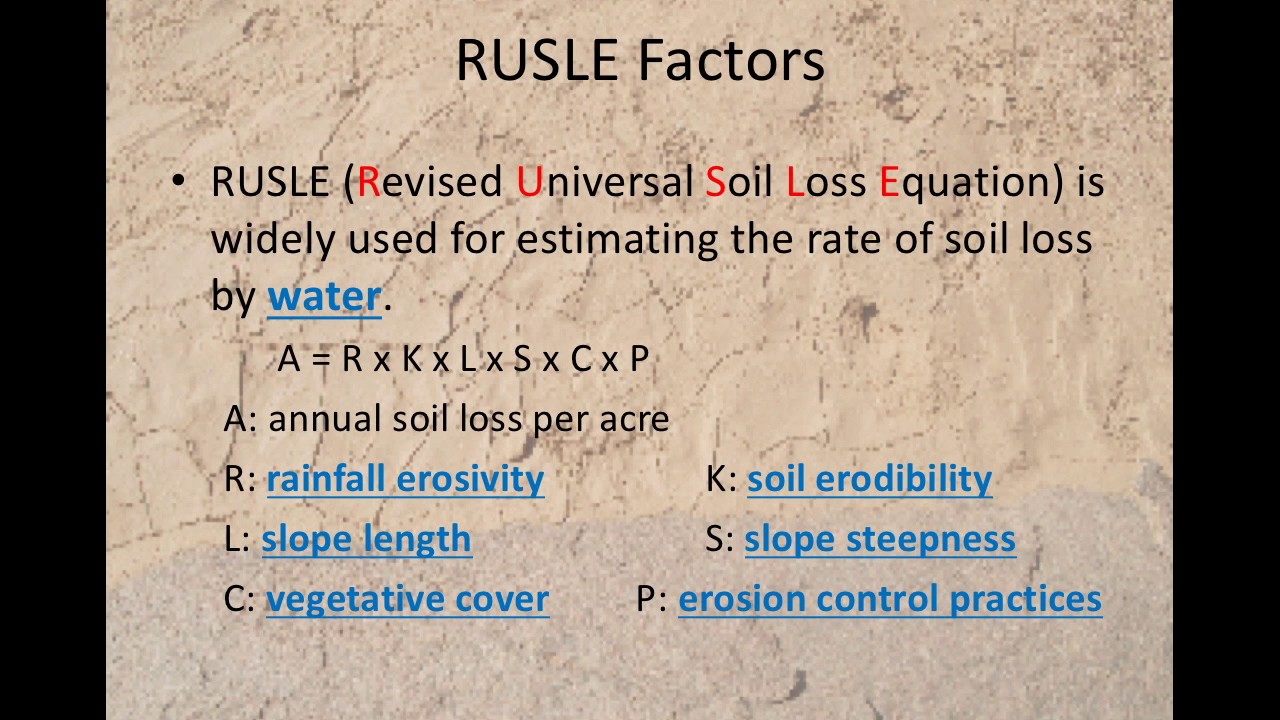 RUSLE Factors

• RUSLE (Revised Universal Soil Loss Equation) is widely used for estimating the rate of soil loss by water.

A = R x K x L x S x C x P

A: annual soil loss per acre

R: rainfall erosivity

K: soil erodibility

L: slope length

S: slope steepness

C: vegetative cover

P: erosion control practices